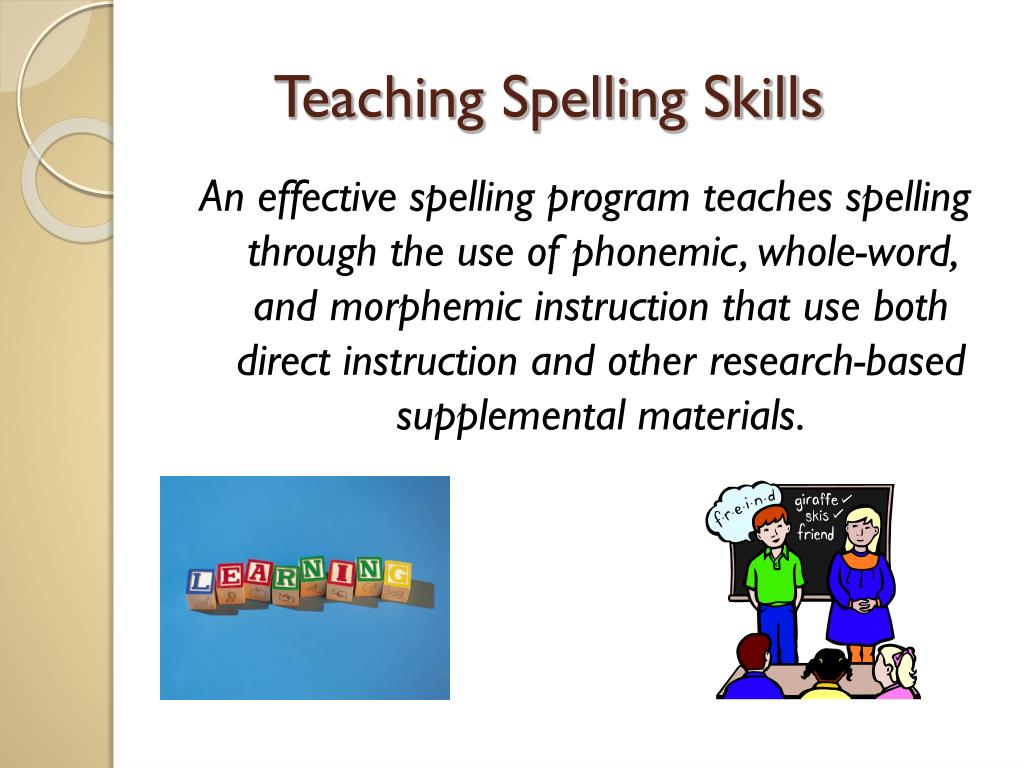 Teaching Spelling Skills

An effective spelling program teaches spelling through the use of phonemic, whole-word, and morphemic instruction that use both direct instruction and other research-based supplemental materials.

LEARNING

f-r-e-i-n-d

giraffe ✓
skis ✓
friend